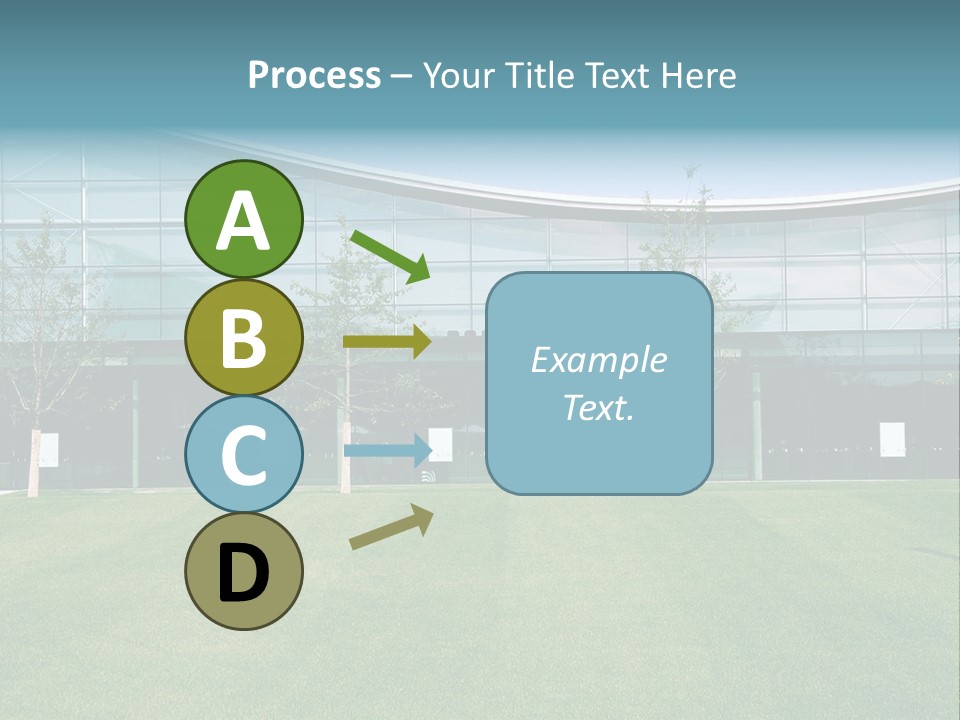 Process – Your Title Text Here

A

B

C

D

Example Text.